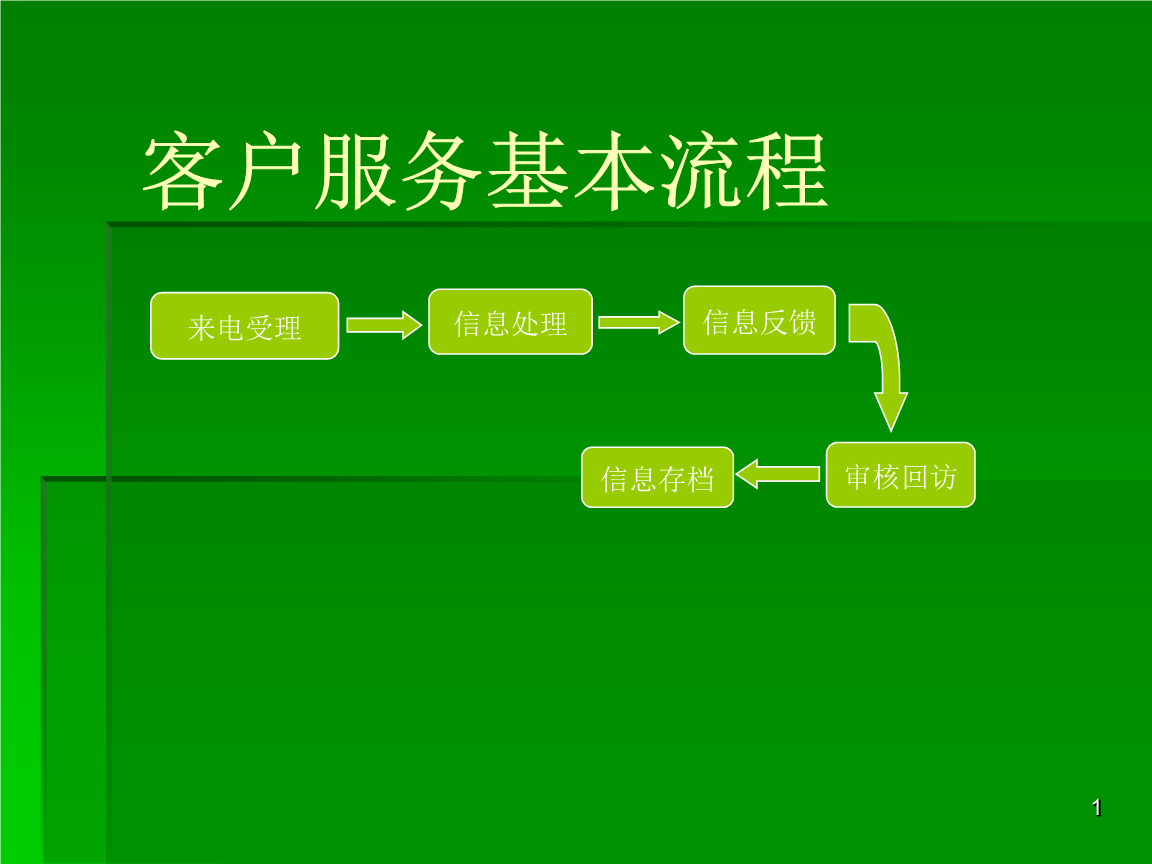 客户服务基本流程

来电受理

信息处理

信息反馈

审核回访

信息存档

1